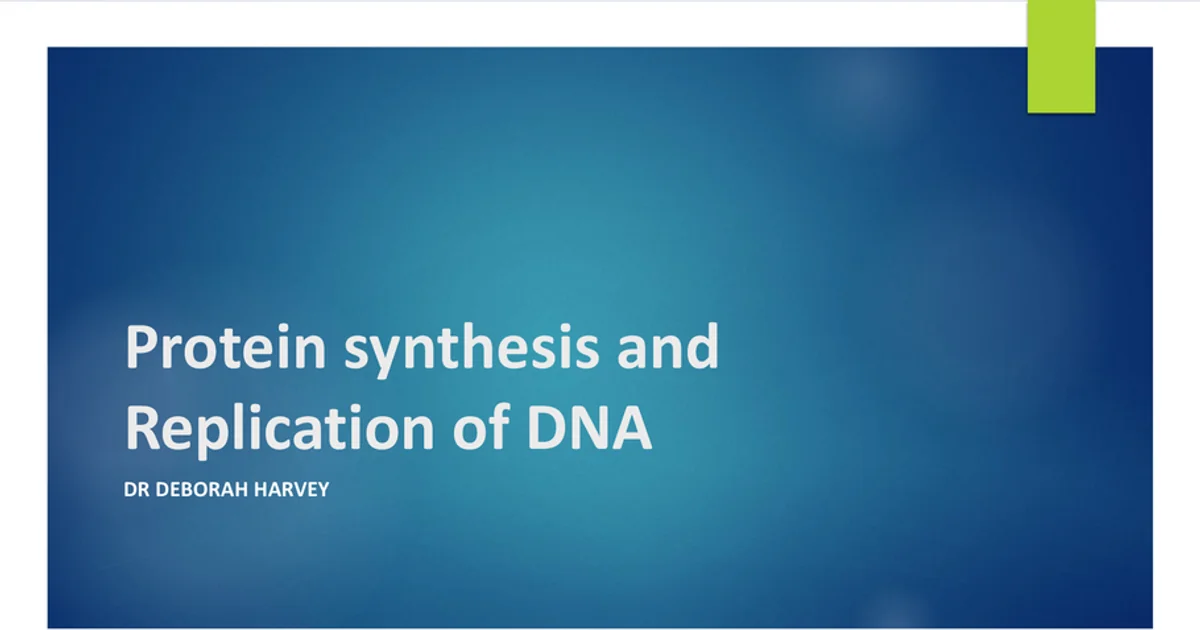 Protein synthesis and Replication of DNA

DR DEBORAH HARVEY